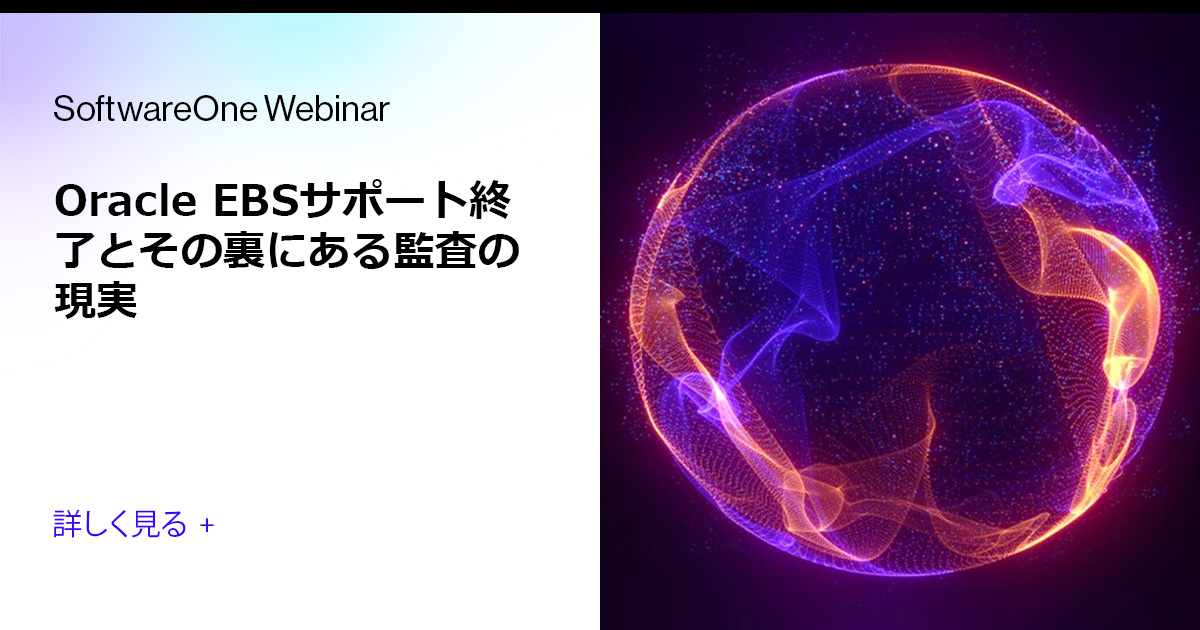 SoftwareOne Webinar

Oracle EBSサポート終了とその裏にある監査の現実

詳しく見る +